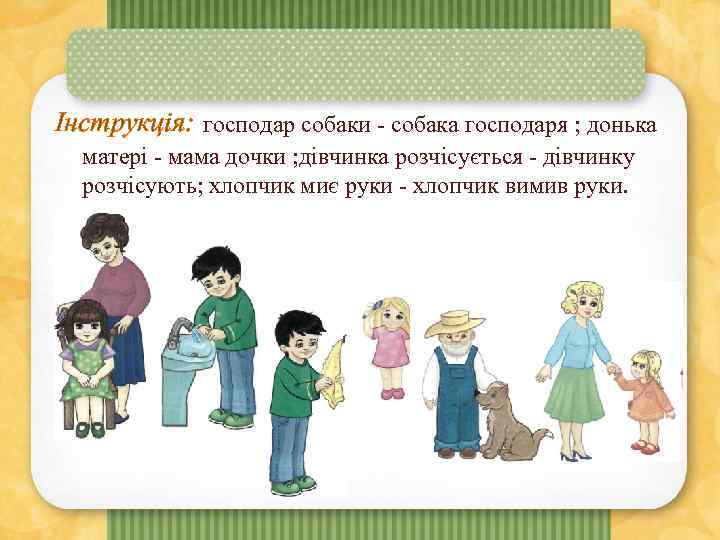 Інструкція: господар собаки - собака господаря ; донька матері - мама дочки ;дівчинка розчісується - дівчинку розчісують; хлопчик миє руки - хлопчик вимив руки.